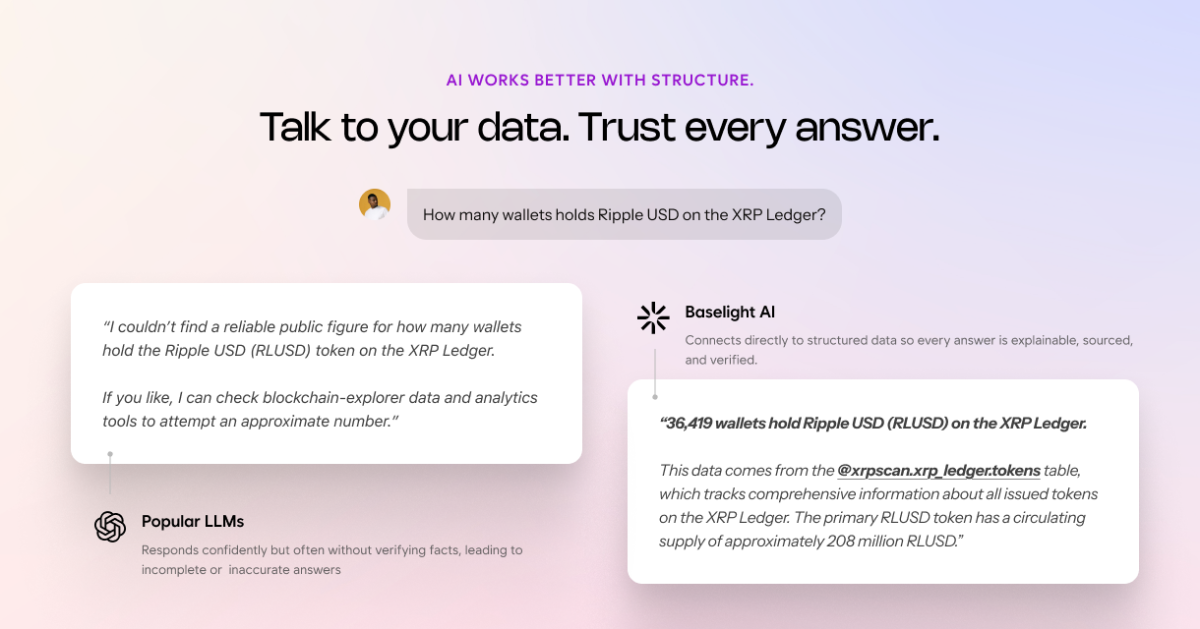 AI WORKS BETTER WITH STRUCTURE.

Talk to your data. Trust every answer.

How many wallets holds Ripple USD on the XRP Ledger?

"I couldn't find a reliable public figure for how many wallets hold the Ripple USD (RLUSD) token on the XRP Ledger.

If you like, I can check blockchain-explorer data and analytics tools to attempt an approximate number."

Popular LLMs

Responds confidently but often without verifying facts, leading to incomplete or inaccurate answers

Baselight AI

Connects directly to structured data so every answer is explainable, sourced, and verified.

"36,419 wallets hold Ripple USD (RLUSD) on the XRP Ledger.

This data comes from the @xrpscan.xrp_ledger.tokens table, which tracks comprehensive information about all issued tokens on the XRP Ledger. The primary RLUSD token has a circulating supply of approximately 208 million RLUSD."